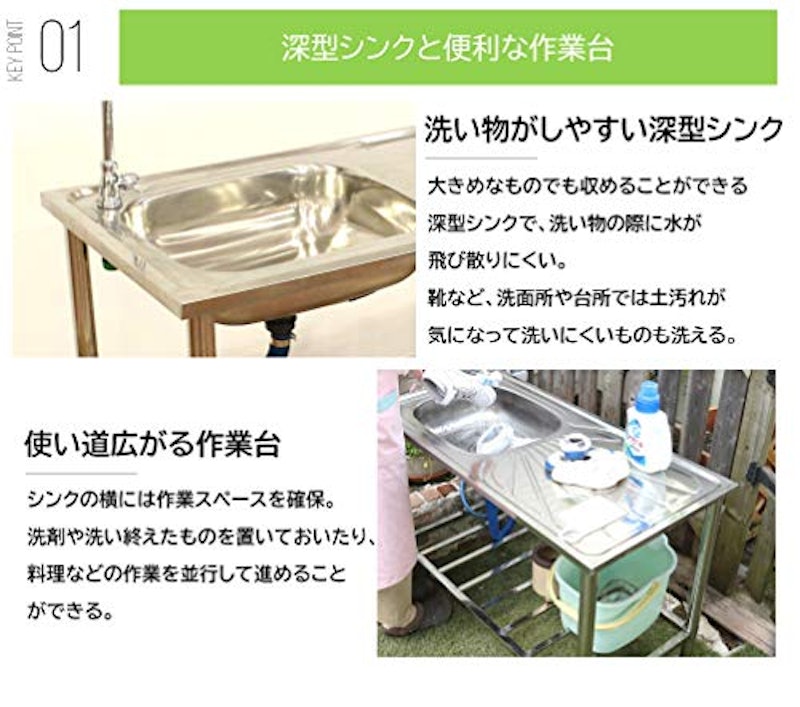 KEY POINT 01

深型シンクと便利な作業台

洗い物がしやすい深型シンク

大きめなものでも収めることができる深型シンクで、洗い物の際に水が飛び散りにくい。
靴など、洗面所や台所では土汚れが気になって洗いにくいものも洗える。

使い道広がる作業台

シンクの横には作業スペースを確保。
洗剤や洗い終えたものを置いておいたり、料理などの作業を並行して進めることができる。